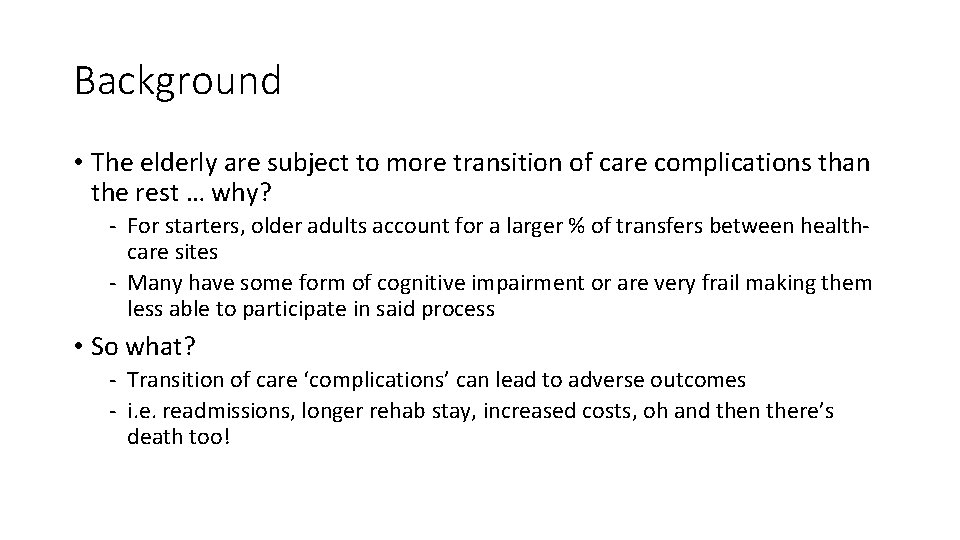 Background

• The elderly are subject to more transition of care complications than the rest … why?
- For starters, older adults account for a larger % of transfers between health-care sites
- Many have some form of cognitive impairment or are very frail making them less able to participate in said process

• So what?
- Transition of care ‘complications’ can lead to adverse outcomes
- i.e. readmissions, longer rehab stay, increased costs, oh and then there’s death too!